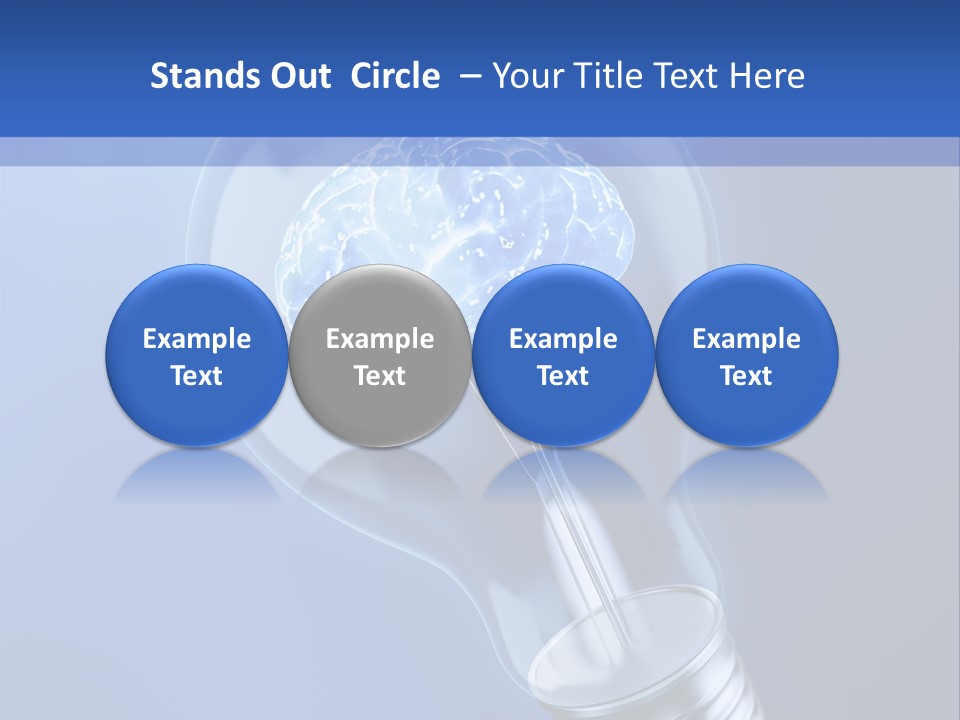 Stands Out Circle – Your Title Text Here

Example Text

Example Text

Example Text

Example Text